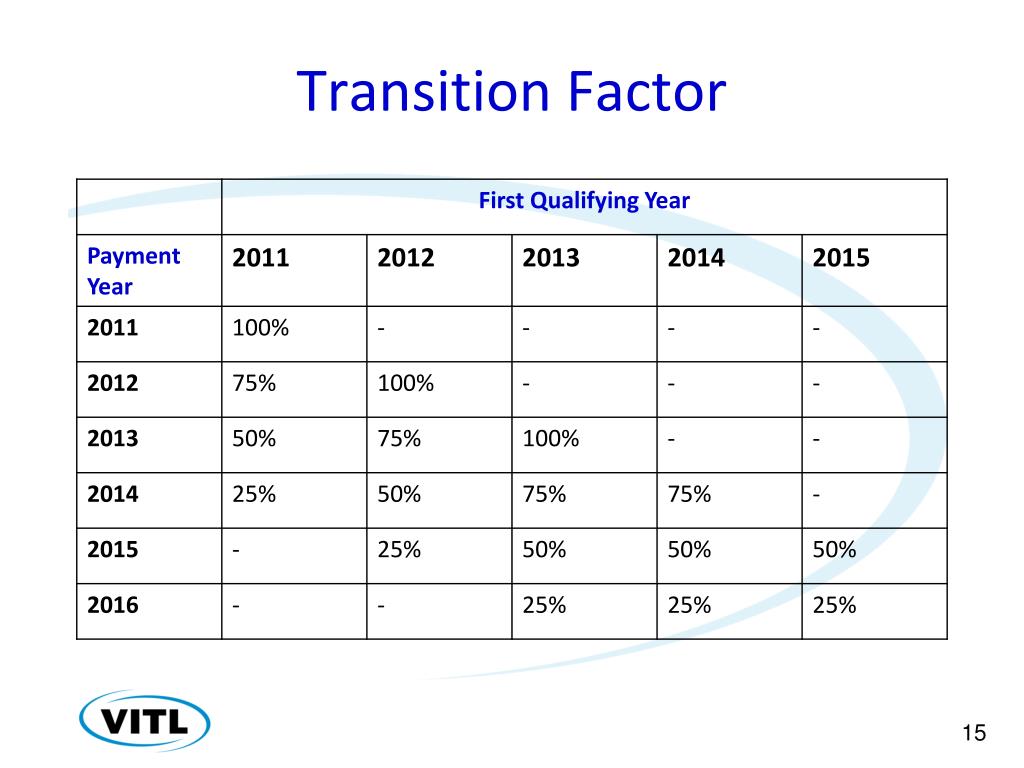 Transition Factor

| | First Qualifying Year | | | | |
|---|---|---|---|---|---|
| Payment Year | 2011 | 2012 | 2013 | 2014 | 2015 |
| 2011 | 100% | - | - | - | - |
| 2012 | 75% | 100% | - | - | - |
| 2013 | 50% | 75% | 100% | - | - |
| 2014 | 25% | 50% | 75% | 75% | - |
| 2015 | - | 25% | 50% | 50% | 50% |
| 2016 | - | - | 25% | 25% | 25% |

VITL

15